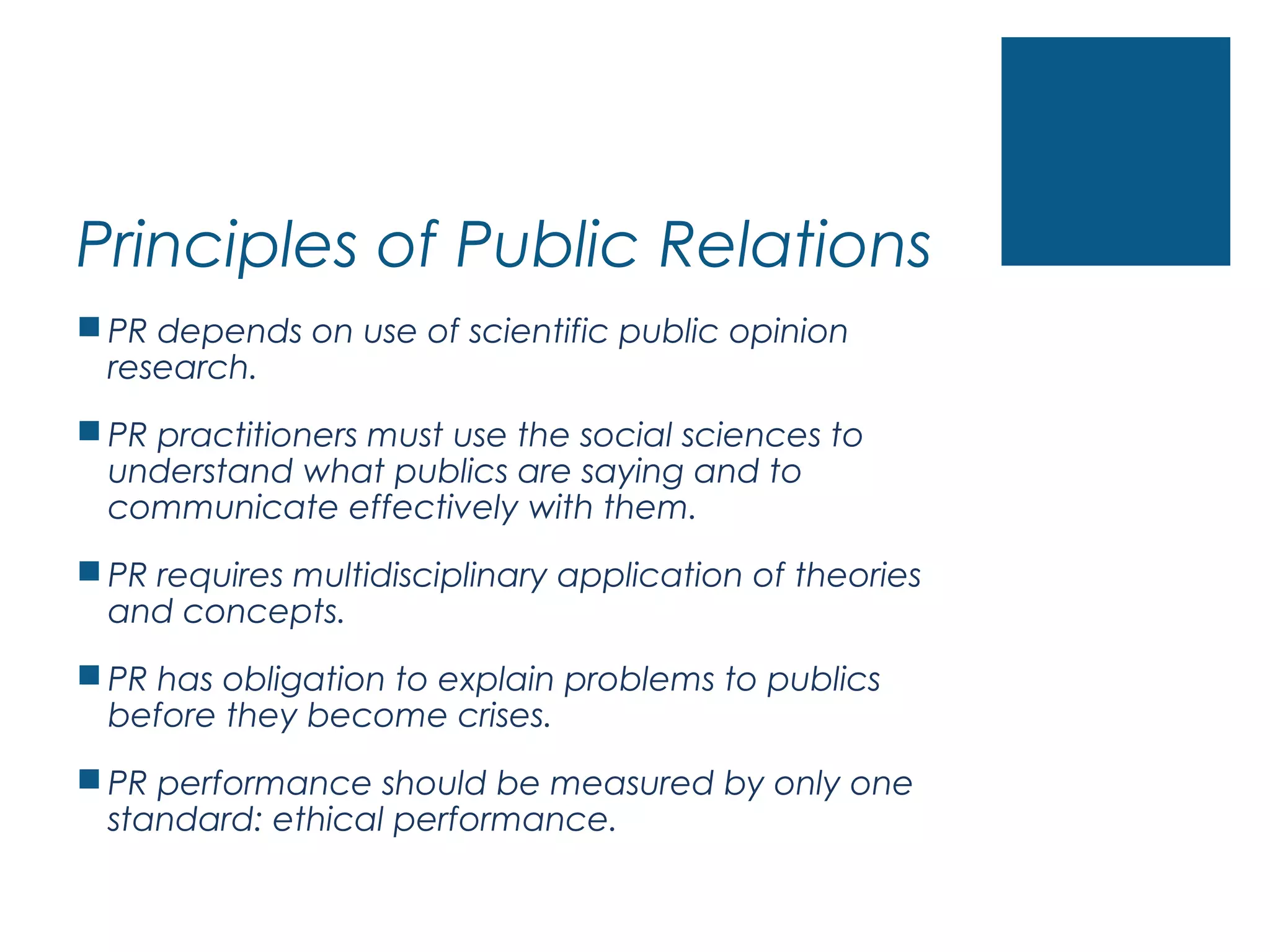 Principles of Public Relations

PR depends on use of scientific public opinion research.

PR practitioners must use the social sciences to understand what publics are saying and to communicate effectively with them.

PR requires multidisciplinary application of theories and concepts.

PR has obligation to explain problems to publics before they become crises.

PR performance should be measured by only one standard: ethical performance.